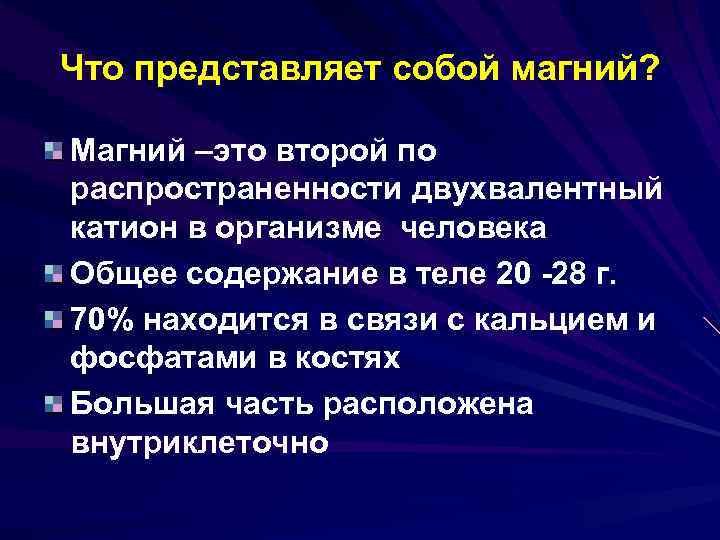 Что представляет собой магний?

Магний –это второй по распространенности двухвалентный катион в организме человека

Общее содержание в теле 20 -28 г.

70% находится в связи с кальцием и фосфатами в костях

Большая часть расположена внутриклеточно